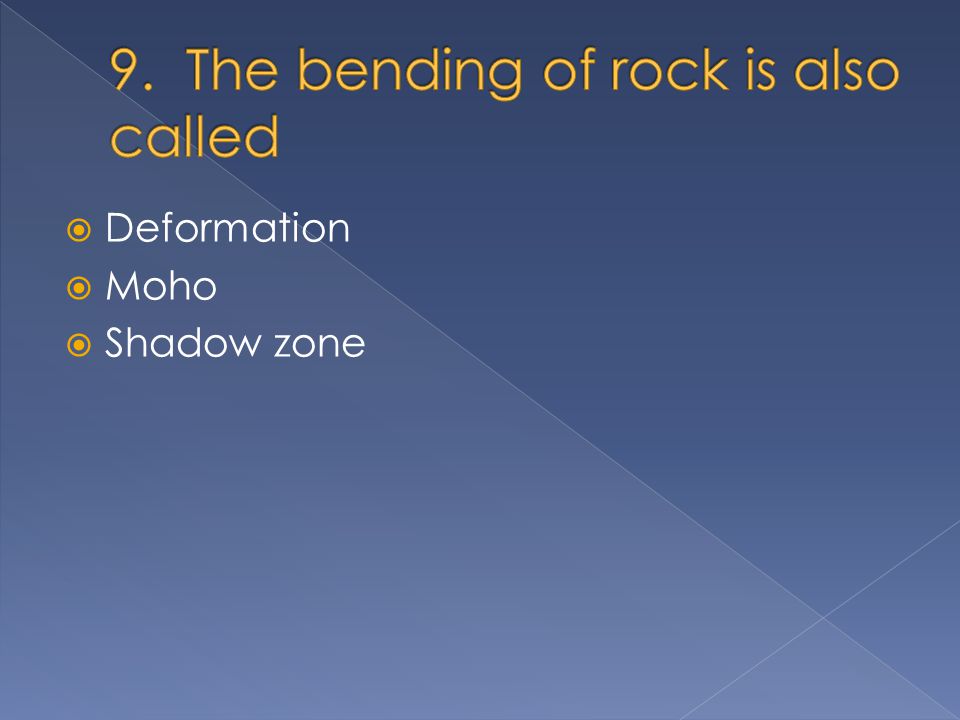 9. The bending of rock is also called

Deformation
Moho
Shadow zone